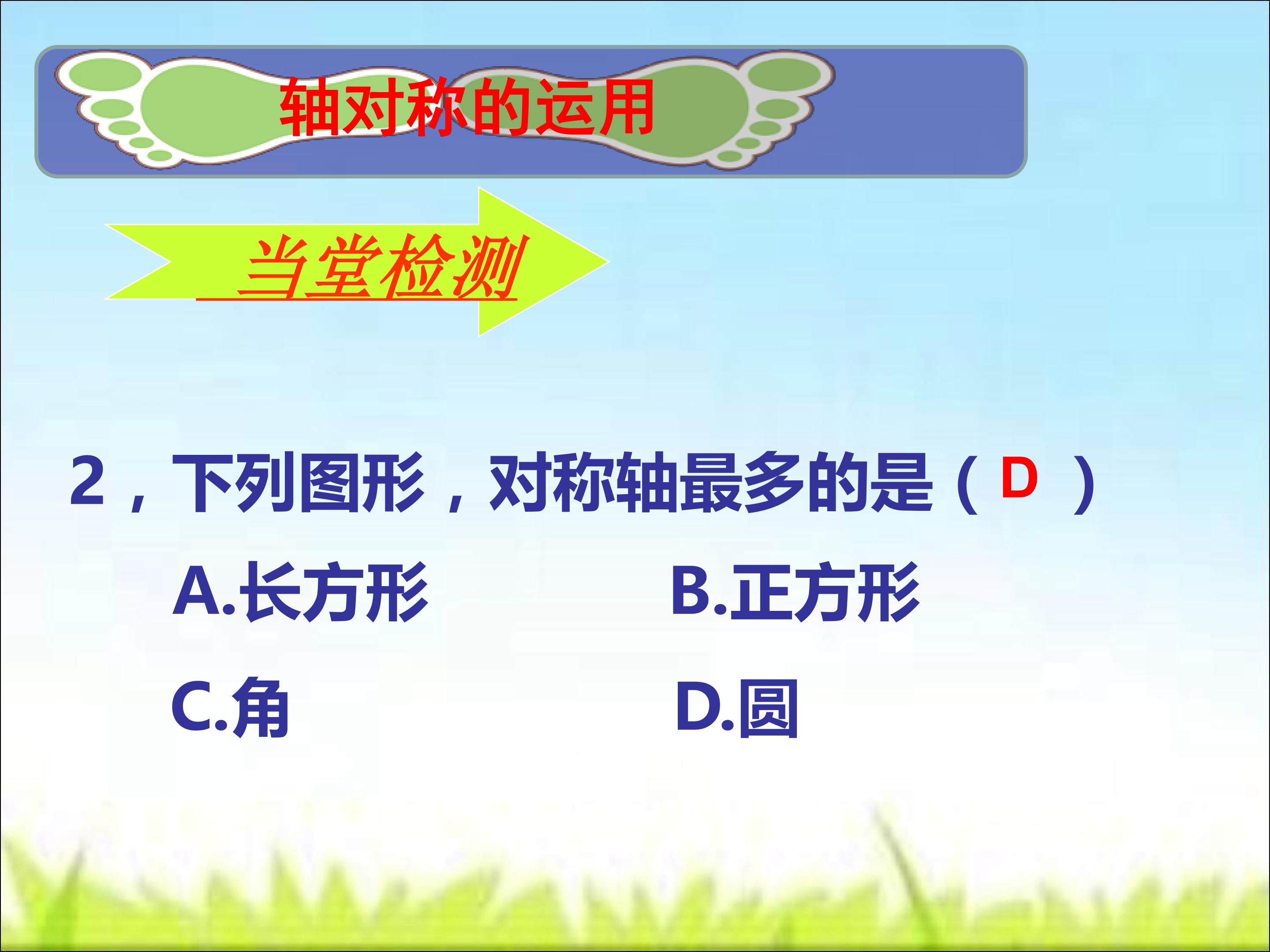 轴对称的运用

当堂检测

2，下列图形，对称轴最多的是（ D ）

A.长方形

B.正方形

C.角

D.圆